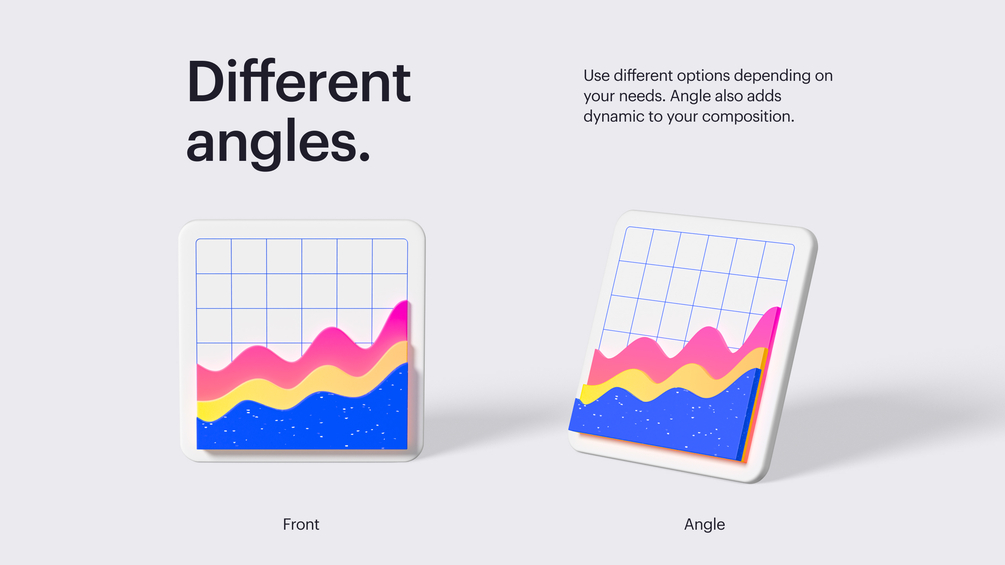 Different angles.

Use different options depending on your needs. Angle also adds dynamic to your composition.

Front

Angle